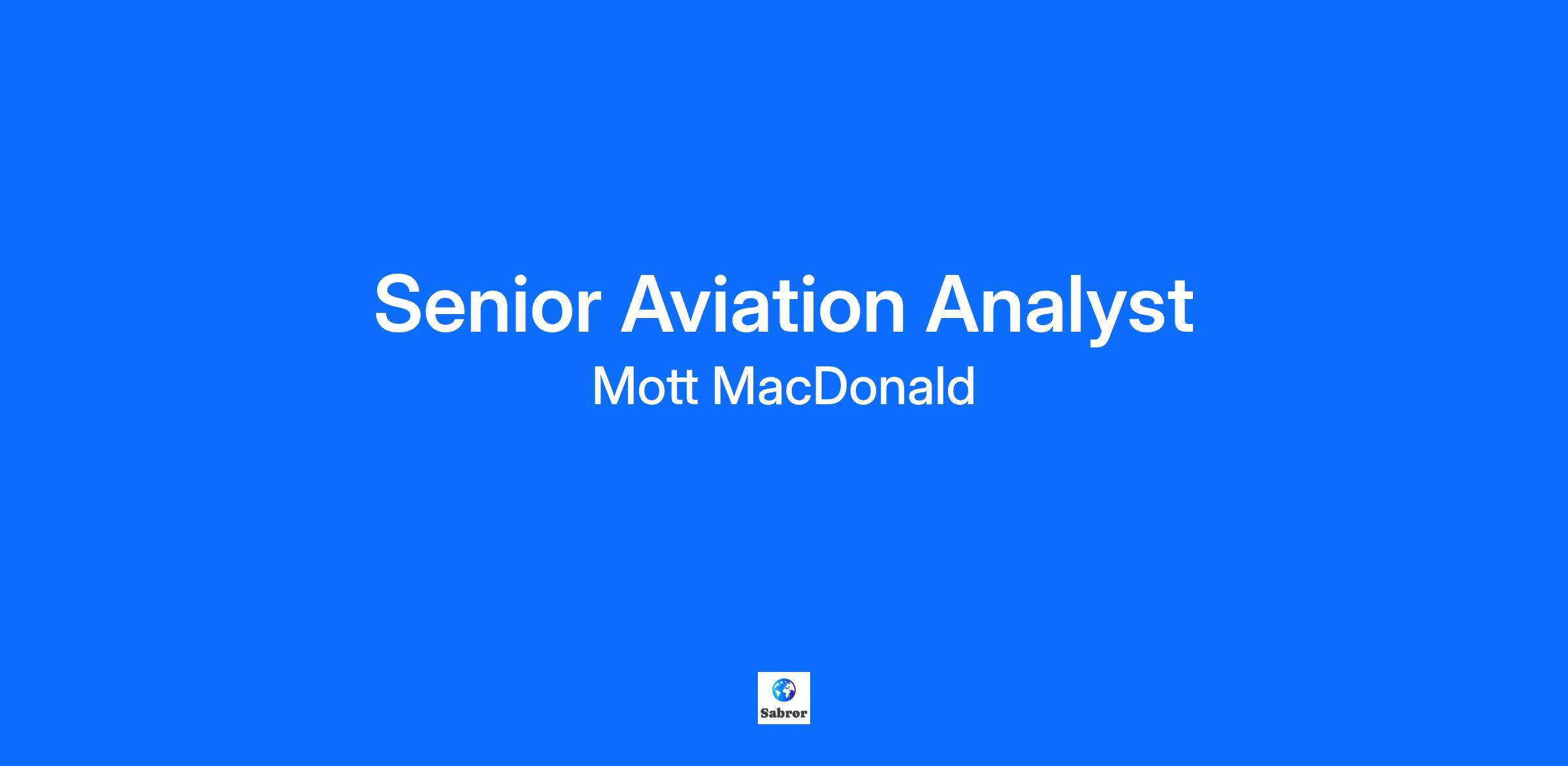 Senior Aviation Analyst
Mott MacDonald

Sabror